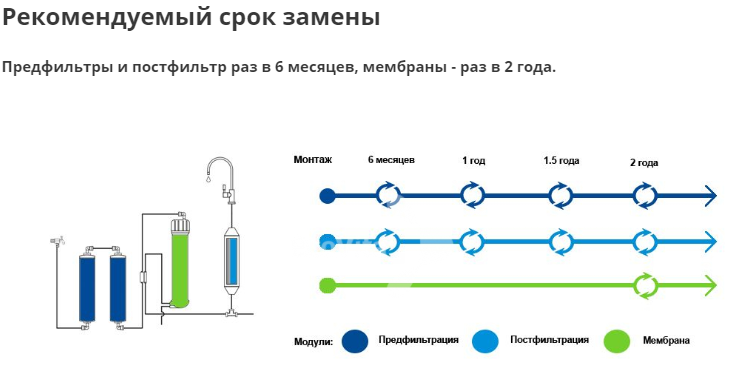 Рекомендуемый срок замены

Предфильтры и постфильтр раз в 6 месяцев, мембраны - раз в 2 года.

Монтаж 6 месяцев 1 год 1.5 года 2 года

Модули: Предфильтрация Постфильтрация Мембрана